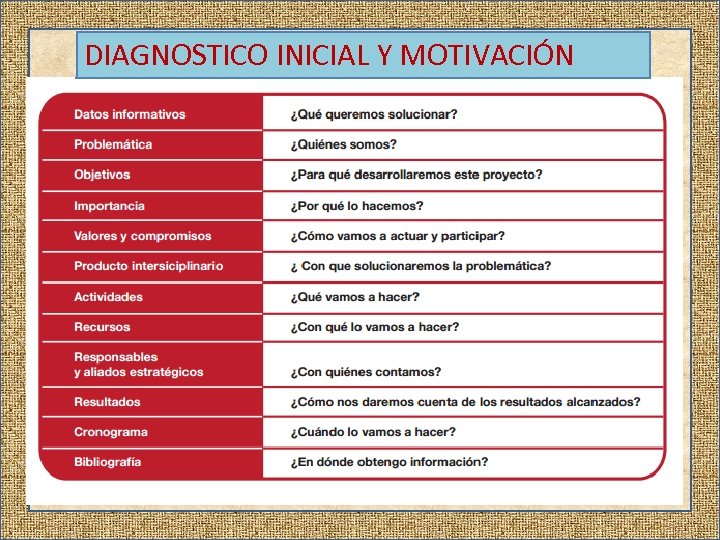 DIAGNOSTICO INICIAL Y MOTIVACIÓN

| | |
|---|---|
| Datos informativos | ¿Qué queremos solucionar? |
| Problemática | ¿Quiénes somos? |
| Objetivos | ¿Para qué desarrollaremos este proyecto? |
| Importancia | ¿Por qué lo hacemos? |
| Valores y compromisos | ¿Cómo vamos a actuar y participar? |
| Producto intersiciplinario | ¿ Con que solucionaremos la problemática? |
| Actividades | ¿Qué vamos a hacer? |
| Recursos | ¿Con qué lo vamos a hacer? |
| Responsables y aliados estratégicos | ¿Con quiénes contamos? |
| Resultados | ¿Cómo nos daremos cuenta de los resultados alcanzados? |
| Cronograma | ¿Cuándo lo vamos a hacer? |
| Bibliografía | ¿En dónde obtengo información? |